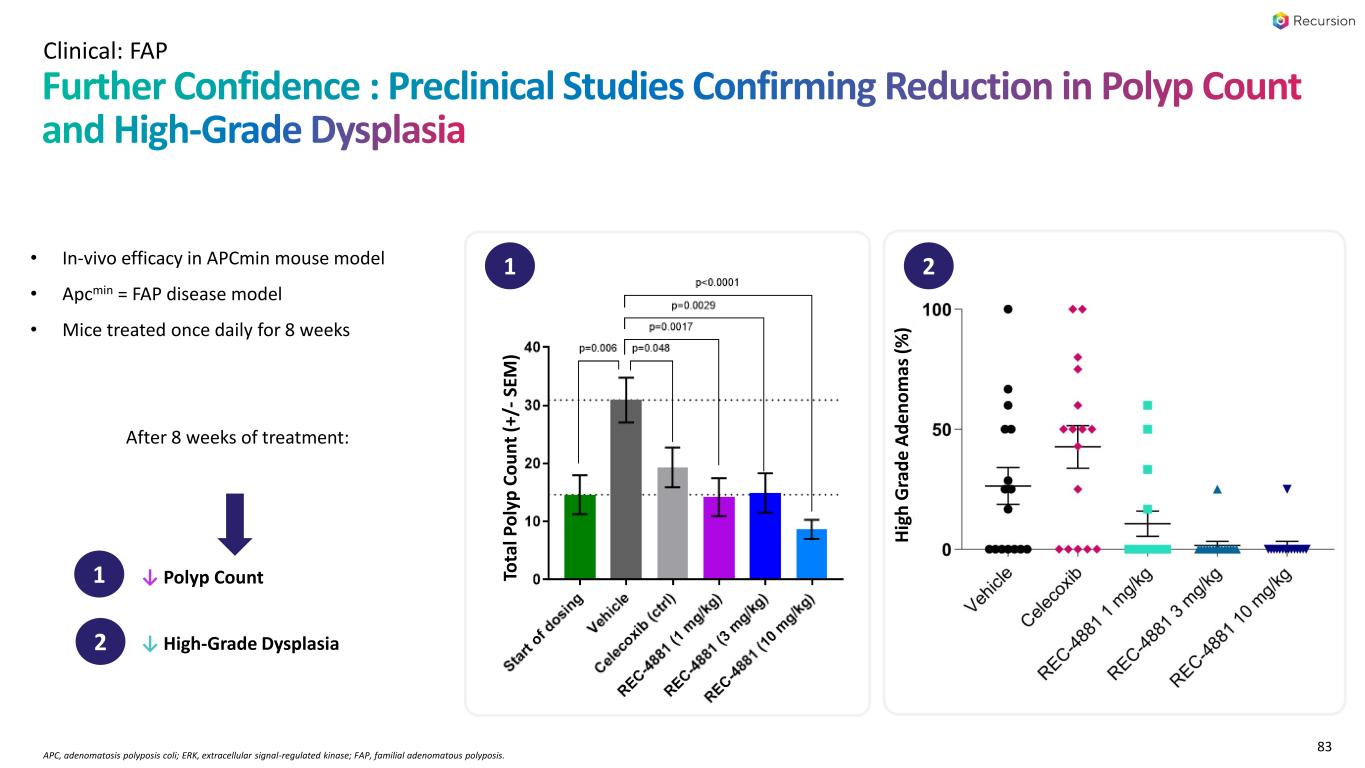 Recursion

Clinical: FAP

Further Confidence : Preclinical Studies Confirming Reduction in Polyp Count and High-Grade Dysplasia

• In-vivo efficacy in APCmin mouse model
• Apc$^{min}$ = FAP disease model
• Mice treated once daily for 8 weeks

After 8 weeks of treatment:

1 ↓ Polyp Count

2 ↓ High-Grade Dysplasia

1

p<0.0001
p=0.0029
p=0.0017
p=0.006 p=0.048

Total Polyp Count (+/- SEM)

40
30
20
10
0

Start of dosing
Vehicle
Celecoxib (ctrl)
REC-4881 (1 mg/kg)
REC-4881 (3 mg/kg)
REC-4881 (10 mg/kg)

2

High Grade Adenomas (%)

100
50
0

Vehicle
Celecoxib
REC-4881 1 mg/kg
REC-4881 3 mg/kg
REC-4881 10 mg/kg

APC, adenomatosis polyposis coli; ERK, extracellular signal-regulated kinase; FAP, familial adenomatous polyposis.

83